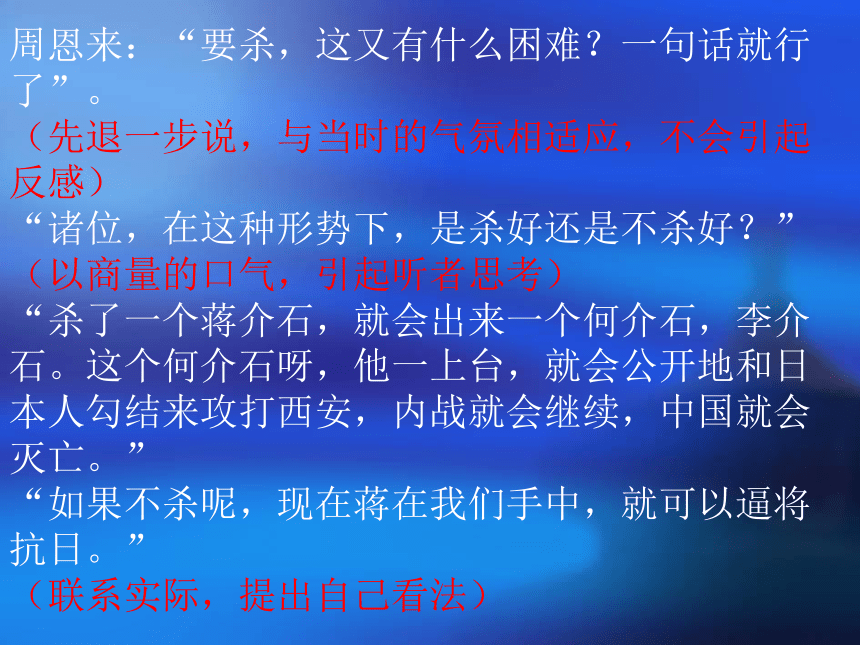 周恩来：“要杀，这又有什么困难？一句话就行了”。
（先退一步说，与当时的气氛相适应，不会引起反感）
“诸位，在这种形势下，是杀好还是不杀好？”
（以商量的口气，引起听者思考）
“杀了一个蒋介石，就会出来一个何介石，李介石。这个何介石呀，他一上台，就会公开地和日本人勾结来攻打西安，内战就会继续，中国就会灭亡。”
“如果不杀呢，现在蒋在我们手中，就可以逼将抗日。”
（联系实际，提出自己看法）